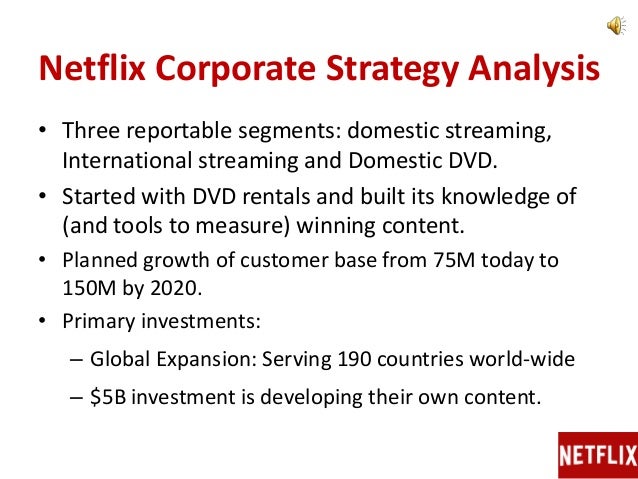 Netflix Corporate Strategy Analysis

• Three reportable segments: domestic streaming, International streaming and Domestic DVD.

• Started with DVD rentals and built its knowledge of (and tools to measure) winning content.

• Planned growth of customer base from 75M today to 150M by 2020.

• Primary investments:

– Global Expansion: Serving 190 countries world-wide

– \$5B investment is developing their own content.

NETFLIX